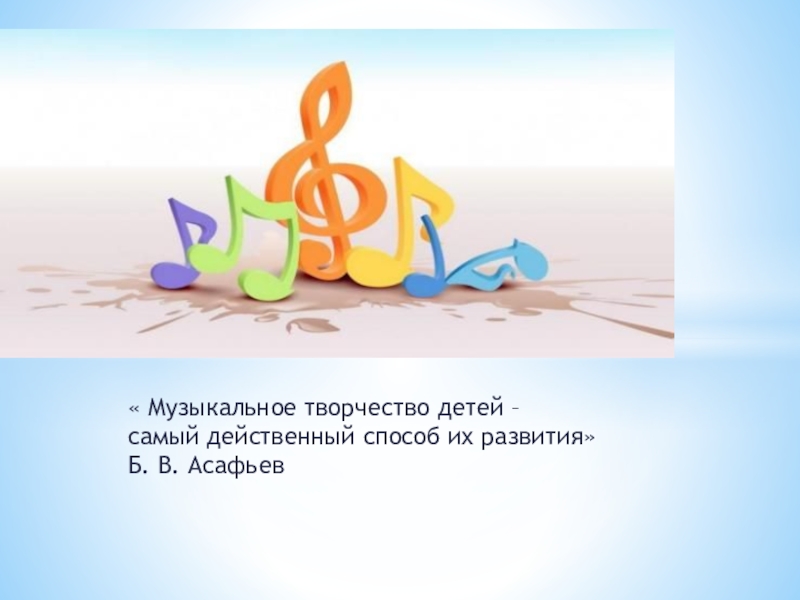 « Музыкальное творчество детей – самый действенный способ их развития»
Б. В. Асафьев